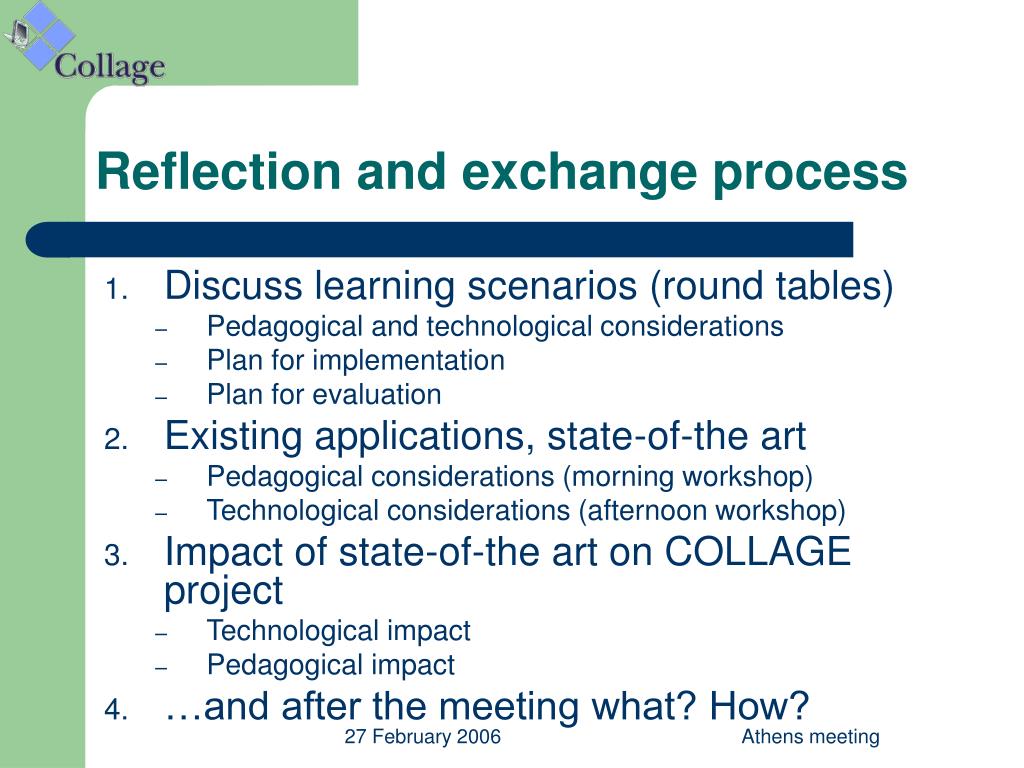 Collage

Reflection and exchange process

1. Discuss learning scenarios (round tables)
– Pedagogical and technological considerations
– Plan for implementation
– Plan for evaluation
2. Existing applications, state-of-the art
– Pedagogical considerations (morning workshop)
– Technological considerations (afternoon workshop)
3. Impact of state-of-the art on COLLAGE project
– Technological impact
– Pedagogical impact
4. …and after the meeting what? How?

27 February 2006

Athens meeting